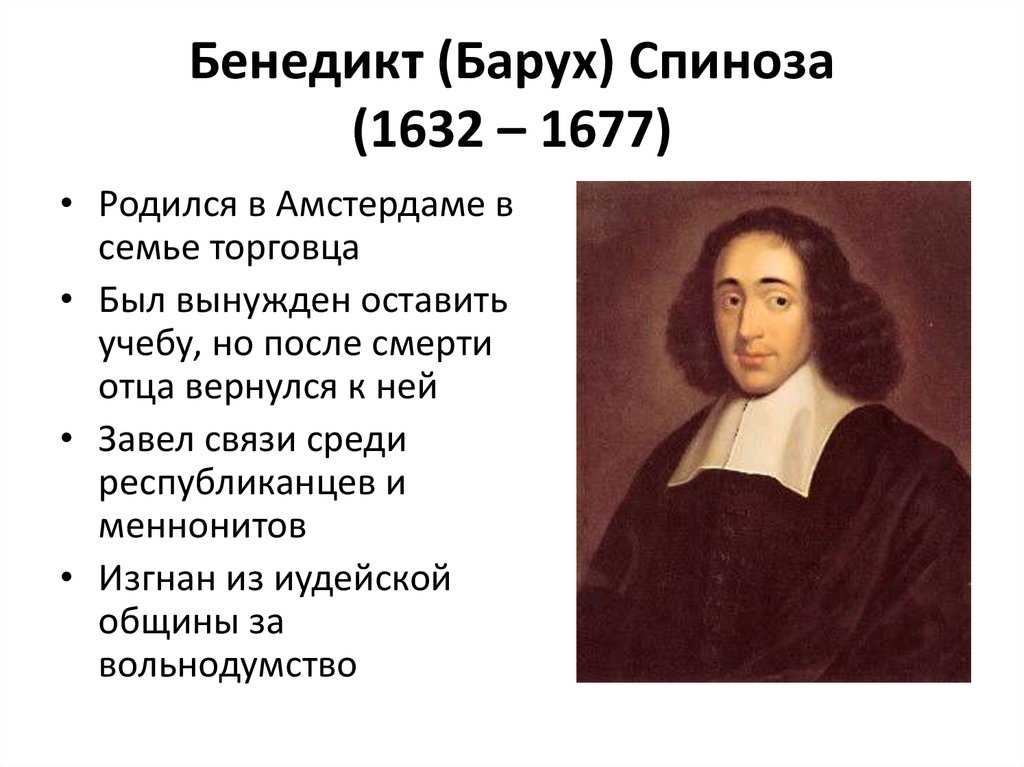 Бенедикт (Барух) Спиноза
(1632 – 1677)

• Родился в Амстердаме в семье торговца
• Был вынужден оставить учебу, но после смерти отца вернулся к ней
• Завел связи среди республиканцев и меннонитов
• Изгнан из иудейской общины за вольнодумство